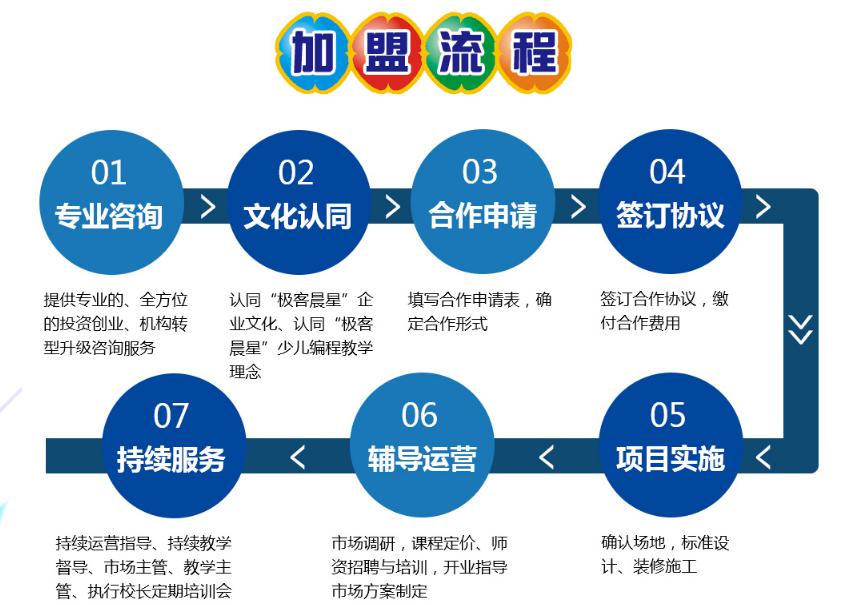 加盟流程

01
专业咨询

提供专业的、全方位的投资创业、机构转型升级咨询服务

02
文化认同

认同“极客晨星”企业文化、认同“极客晨星”少儿编程教学理念

03
合作申请

填写合作申请表，确定合作形式

04
签订协议

签订合作协议，缴付合作费用

05
项目实施

确认场地，标准设计、装修施工

06
辅导运营

市场调研，课程定价、师资招聘与培训，开业指导市场方案制定

07
持续服务

持续运营指导、持续教学督导、市场主管、教学主管、执行校长定期培训会